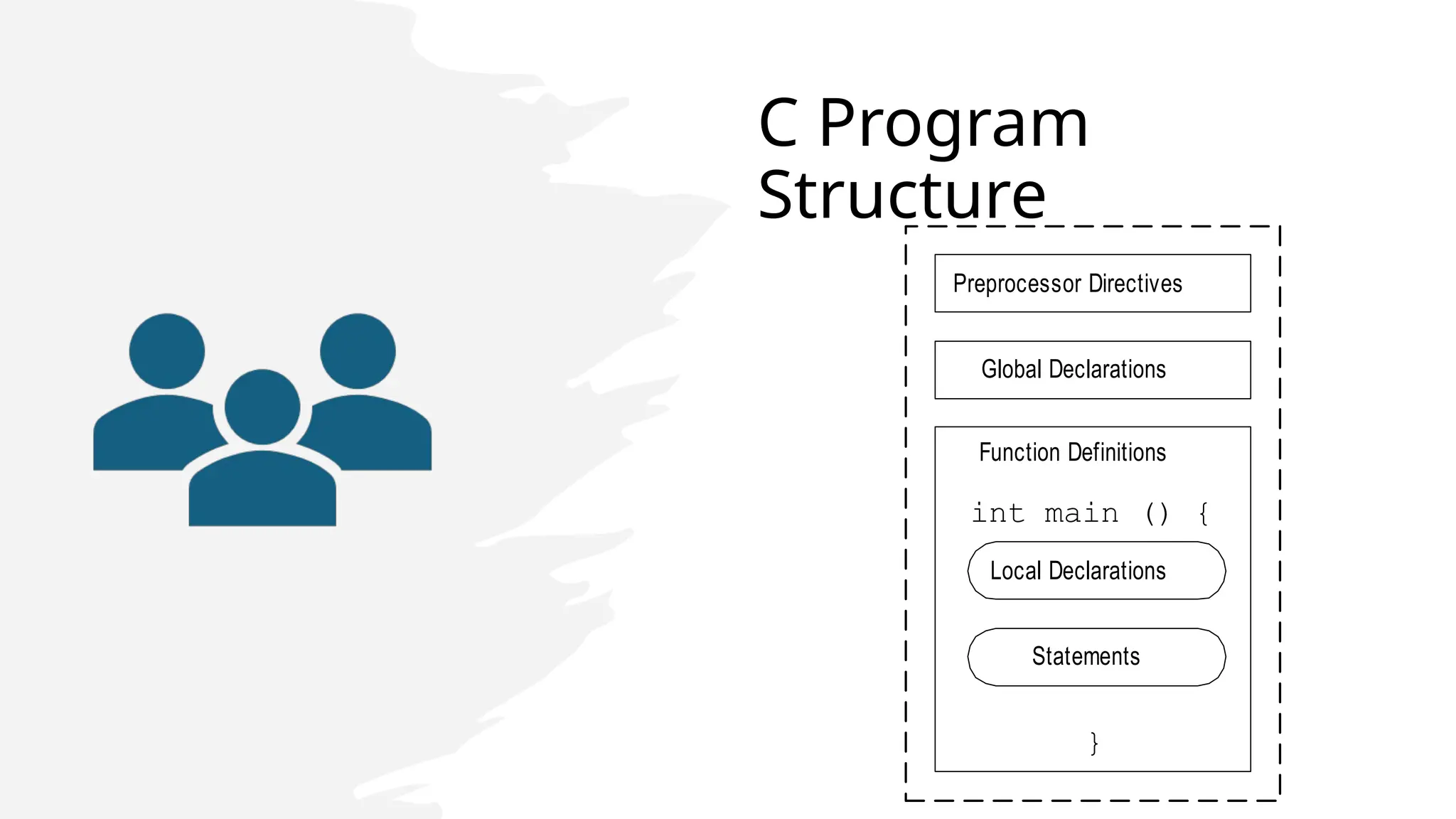 C Program Structure

Preprocessor Directives

Global Declarations

Function Definitions

int main () {

Local Declarations

Statements

}